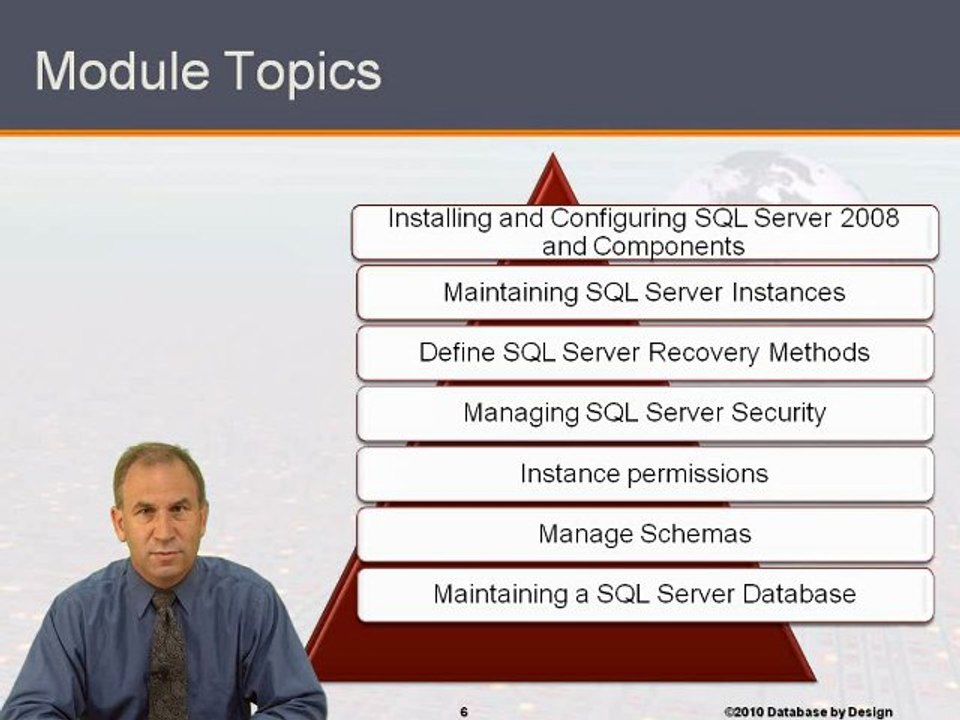 Module Topics

Installing and Configuring SQL Server 2008 and Components

Maintaining SQL Server Instances

Define SQL Server Recovery Methods

Managing SQL Server Security

Instance permissions

Manage Schemas

Maintaining a SQL Server Database

6

©2010 Database by Design